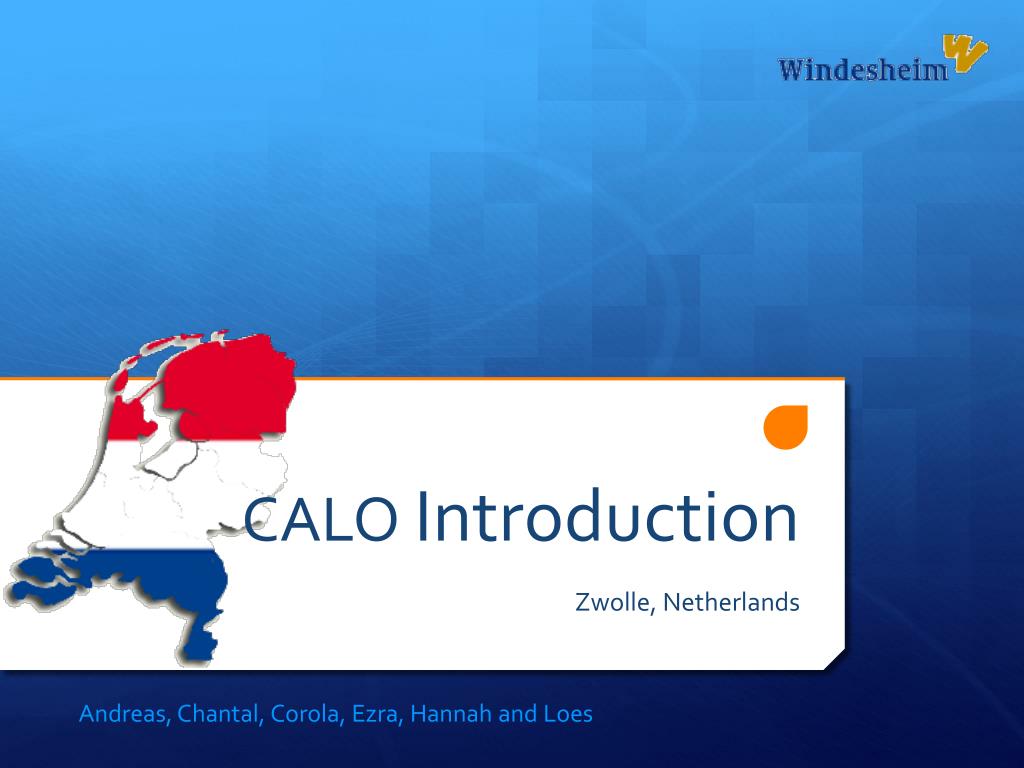 Windesheim

CALO Introduction

Zwolle, Netherlands

Andreas, Chantal, Corola, Ezra, Hannah and Loes